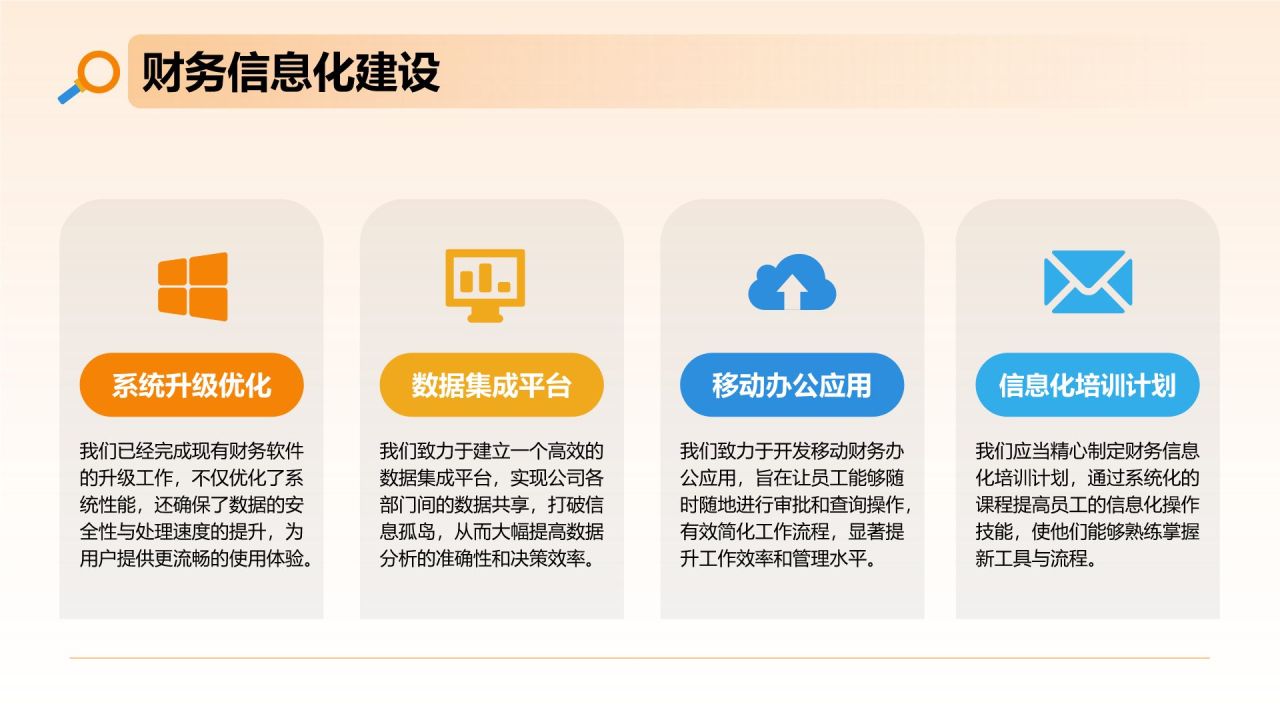 财务信息化建设

系统升级优化

我们已经完成现有财务软件的升级工作，不仅优化了系统性能，还确保了数据的安全性与处理速度的提升，为用户提供更流畅的使用体验。

数据集成平台

我们致力于建立一个高效的数据集成平台，实现公司各部门间的数据共享，打破信息孤岛，从而大幅提高数据分析的准确性和决策效率。

移动办公应用

我们致力于开发移动财务办公应用，旨在让员工能够随时随地进行审批和查询操作，有效简化工作流程，显著提升工作效率和管理水平。

信息化培训计划

我们应当精心制定财务信息化培训计划，通过系统化的课程提高员工的信息化操作技能，使他们能够熟练掌握新工具与流程。